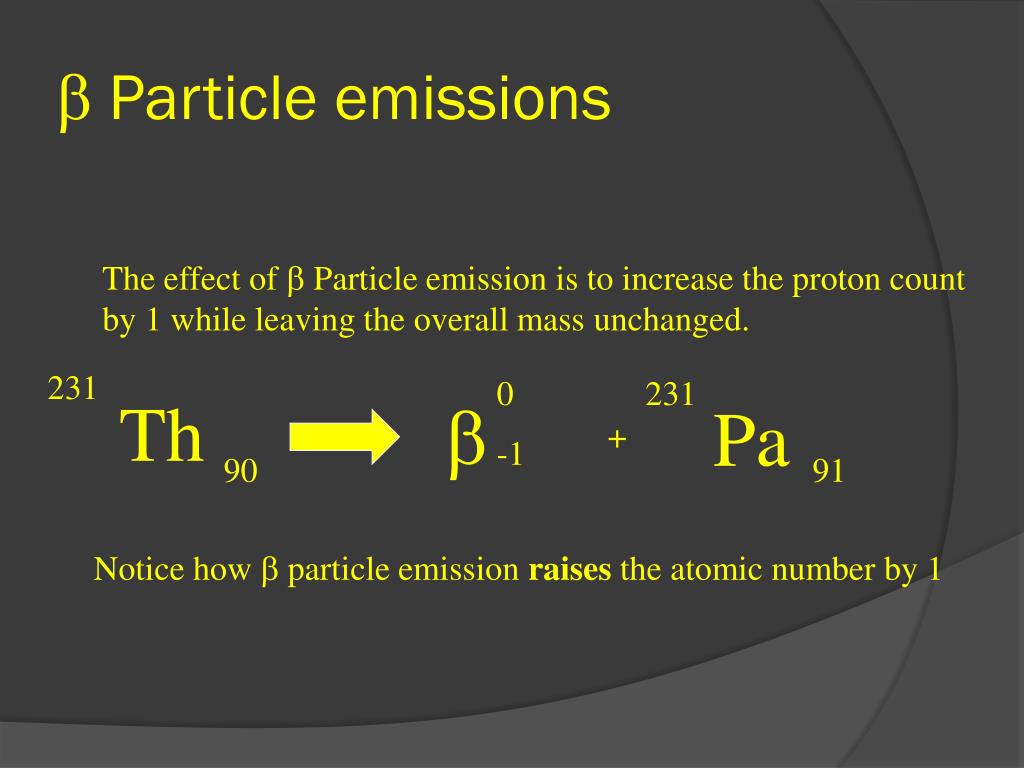 β Particle emissions

The effect of β Particle emission is to increase the proton count by 1 while leaving the overall mass unchanged.

$^{231}Th_{90} \rightarrow \beta^{0}_{-1} + {}^{231}Pa_{91}$

Notice how β particle emission **raises** the atomic number by 1